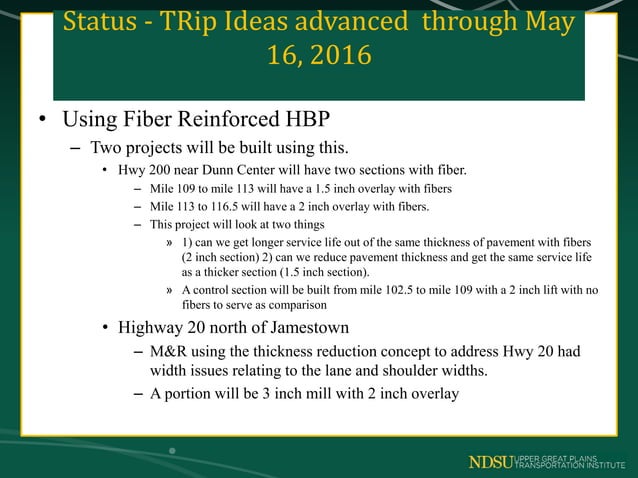 Status - TRip Ideas advanced through May 16, 2016

• Using Fiber Reinforced HBP
– Two projects will be built using this.
• Hwy 200 near Dunn Center will have two sections with fiber.
– Mile 109 to mile 113 will have a 1.5 inch overlay with fibers
– Mile 113 to 116.5 will have a 2 inch overlay with fibers.
– This project will look at two things
» 1) can we get longer service life out of the same thickness of pavement with fibers (2 inch section) 2) can we reduce pavement thickness and get the same service life as a thicker section (1.5 inch section).
» A control section will be built from mile 102.5 to mile 109 with a 2 inch lift with no fibers to serve as comparison
• Highway 20 north of Jamestown
– M&R using the thickness reduction concept to address Hwy 20 had width issues relating to the lane and shoulder widths.
– A portion will be 3 inch mill with 2 inch overlay

NDSU UPPER GREAT PLAINS TRANSPORTATION INSTITUTE